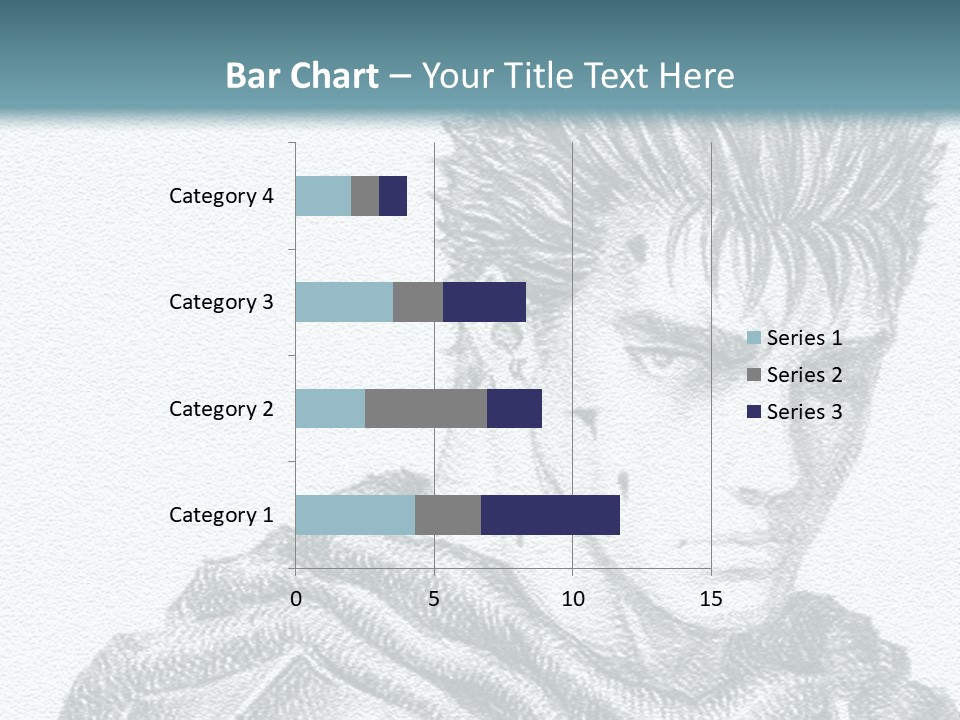 Bar Chart – Your Title Text Here

Category 4
Category 3
Category 2
Category 1

0
5
10
15

Series 1
Series 2
Series 3